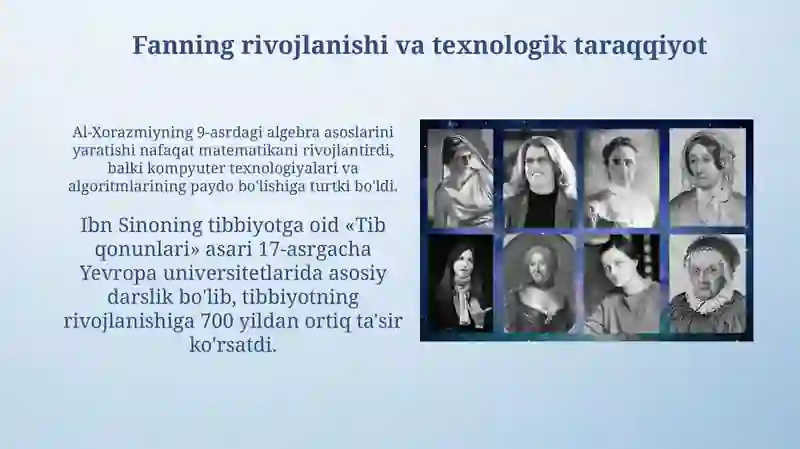 Fanning rivojlanishi va texnologik taraqqiyot

Al-Xorazmiyning 9-asrdagi algebra asoslarini yaratishi nafaqat matematikani rivojlantirdi, balki kompyuter texnologiyalari va algoritmlarining paydo bo'lishiga turtki bo'ldi.

Ibn Sinoning tibbiyotga oid «Tib qonunlari» asari 17-asrgacha Yevropa universitetlarida asosiy darslik bo'lib, tibbiyotning rivojlanishiga 700 yildan ortiq ta'sir ko'rsatdi.